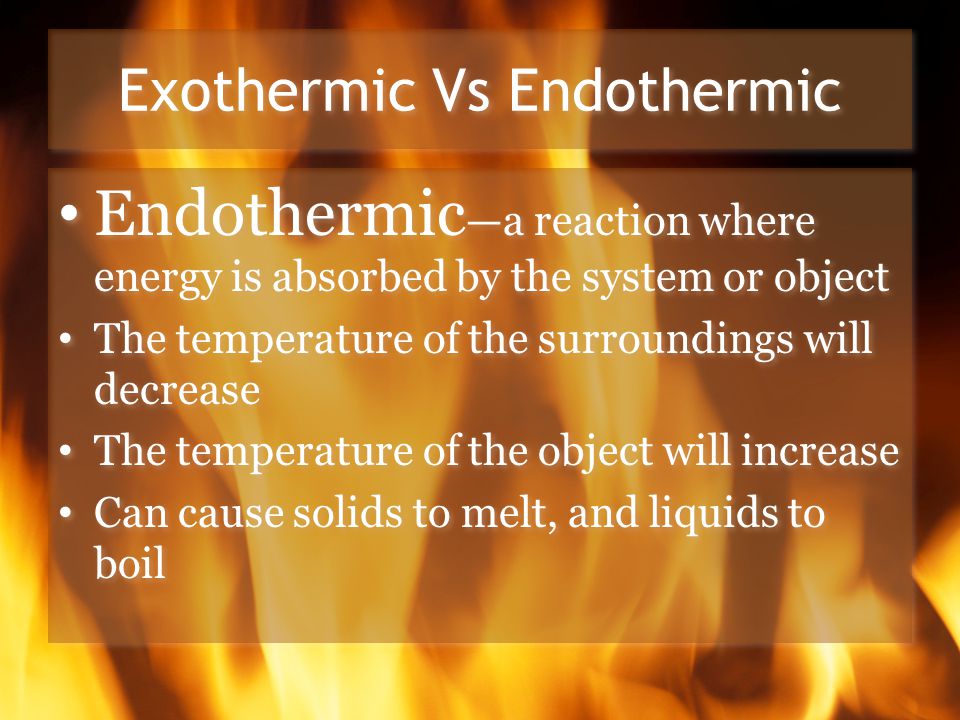 Exothermic Vs Endothermic

• Endothermic—a reaction where energy is absorbed by the system or object
• The temperature of the surroundings will decrease
• The temperature of the object will increase
• Can cause solids to melt, and liquids to boil